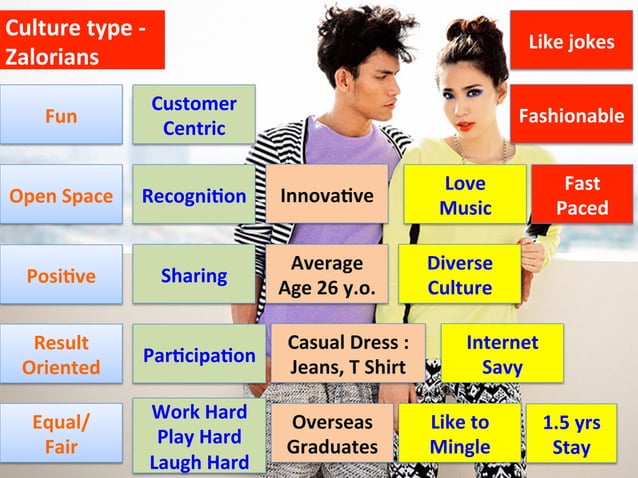 Culture type - Zalorians

Like jokes

Fun

Customer Centric

Fashionable

Open Space

Recognition

Innovative

Love Music

Fast Paced

Positive

Sharing

Average Age 26 y.o.

Diverse Culture

Result Oriented

Participation

Casual Dress : Jeans, T Shirt

Internet Savy

Equal/ Fair

Work Hard Play Hard Laugh Hard

Overseas Graduates

Like to Mingle

1.5 yrs Stay